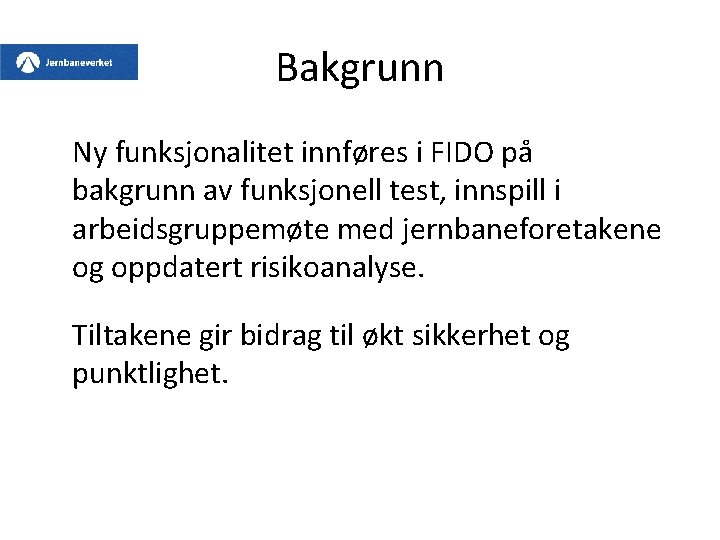 Jernbaneverket

Bakgrunn

Ny funksjonalitet innføres i FIDO på bakgrunn av funksjonell test, innspill i arbeidsgruppemøte med jernbaneforetakene og oppdatert risikoanalyse.

Tiltakene gir bidrag til økt sikkerhet og punktlighet.